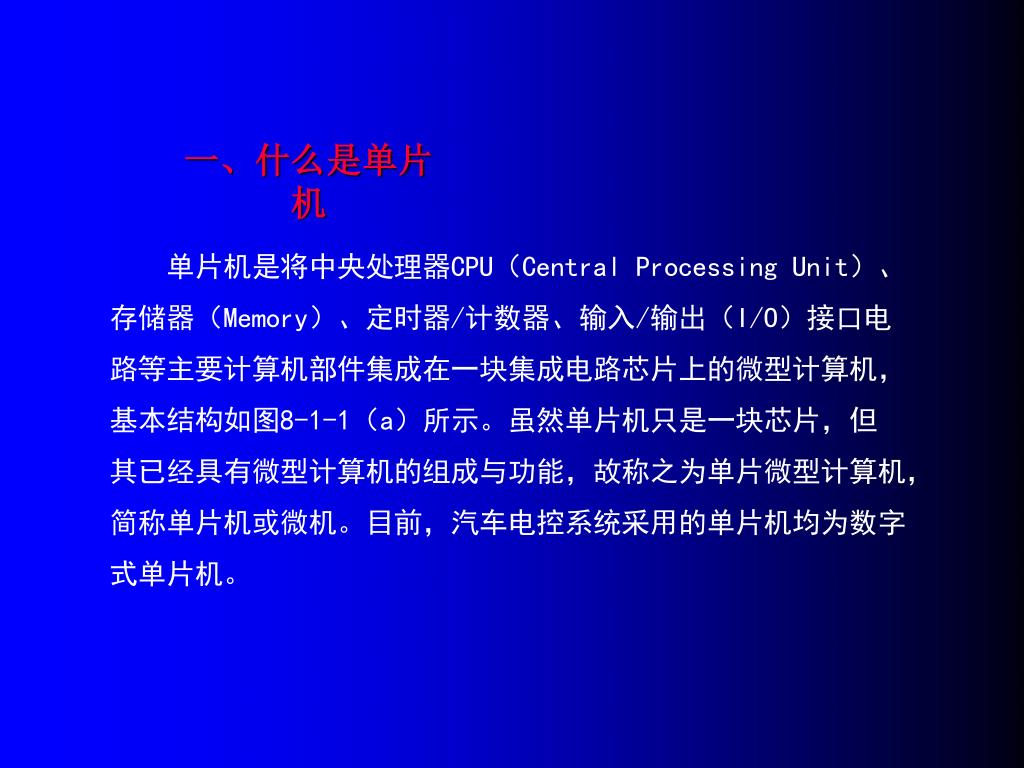 一、什么是单片机

单片机是将中央处理器CPU（Central Processing Unit）、存储器（Memory）、定时器/计数器、输入/输出（I/O）接口电路等主要计算机部件集成在一块集成电路芯片上的微型计算机，基本结构如图8-1-1（a）所示。虽然单片机只是一块芯片，但其已经具有微型计算机的组成与功能，故称之为单片微型计算机，简称单片机或微机。目前，汽车电控系统采用的单片机均为数字式单片机。